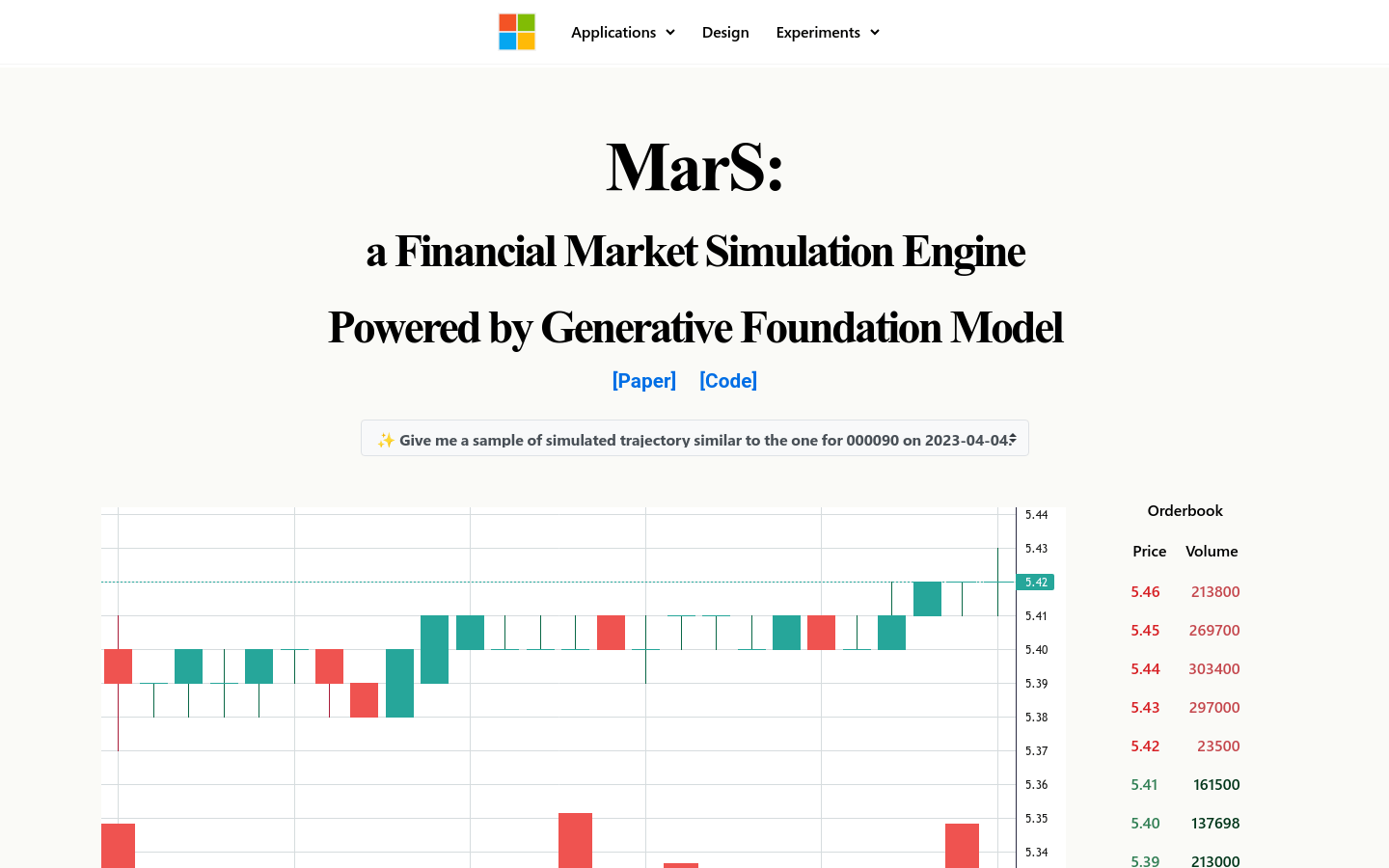 Applications Design Experiments

MarS:

a Financial Market Simulation Engine

Powered by Generative Foundation Model

[Paper] [Code]

✨ Give me a sample of simulated trajectory similar to the one for 000090 on 2023-04-04

5.44
5.43
5.42
5.41
5.40
5.39
5.38
5.37
5.36
5.35
5.34

Orderbook

| Price | Volume |
|---|---|
| 5.46 | 213800 |
| 5.45 | 269700 |
| 5.44 | 303400 |
| 5.43 | 297000 |
| 5.42 | 23500 |
| 5.41 | 161500 |
| 5.40 | 137698 |
| 5.39 | 213000 |